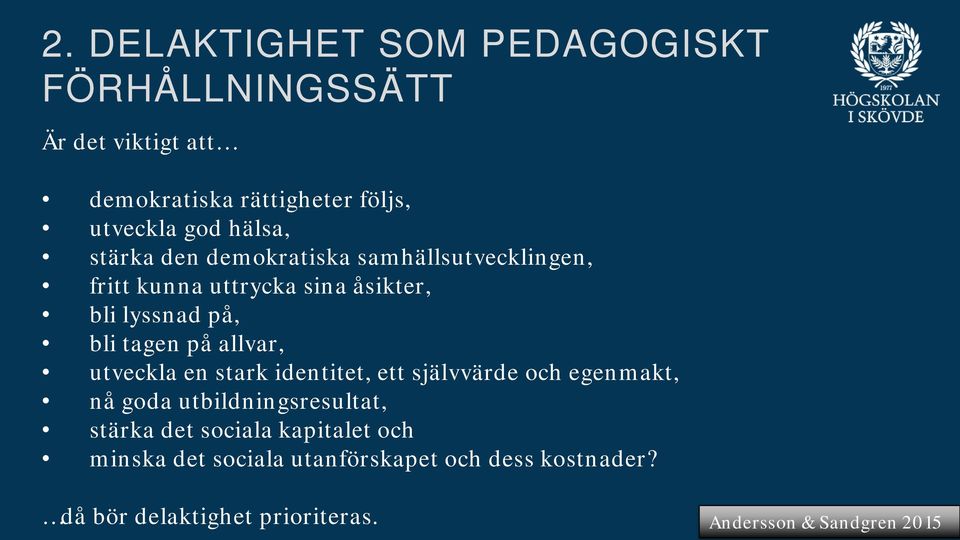 2. DELAKTIGHET SOM PEDAGOGISKT FÖRHÅLLNINGSSÄTT

1977
HÖGSKOLAN I SKÖVDE

Är det viktigt att…

• demokratiska rättigheter följs,
• utveckla god hälsa,
• stärka den demokratiska samhällsutvecklingen,
• fritt kunna uttrycka sina åsikter,
• bli lyssnad på,
• bli tagen på allvar,
• utveckla en stark identitet, ett självvärde och egenmakt,
• nå goda utbildningsresultat,
• stärka det sociala kapitalet och
• minska det sociala utanförskapet och dess kostnader?

..då bör delaktighet prioriteras.

Andersson & Sandgren 2015